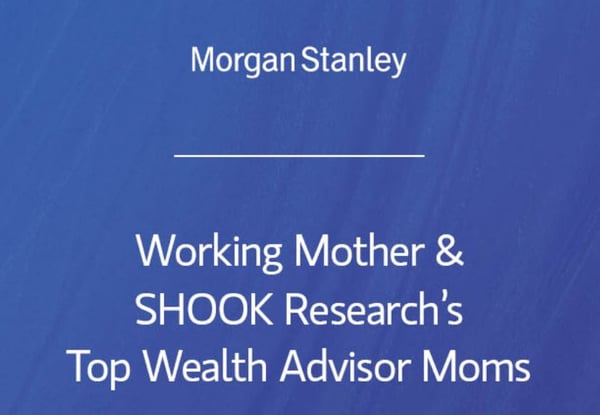 Morgan Stanley

Working Mother & SHOOK Research's Top Wealth Advisor Moms